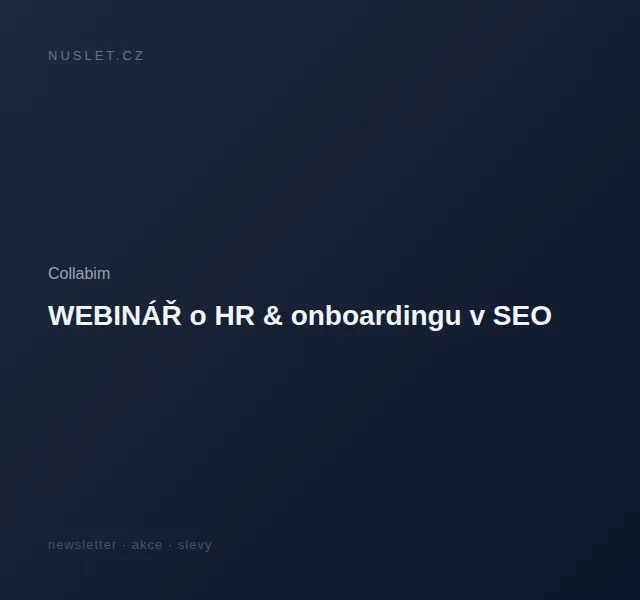 NUSLET.CZ

Collabim

WEBINÁŘ o HR & onboardingu v SEO

newsletter · akce · slevy